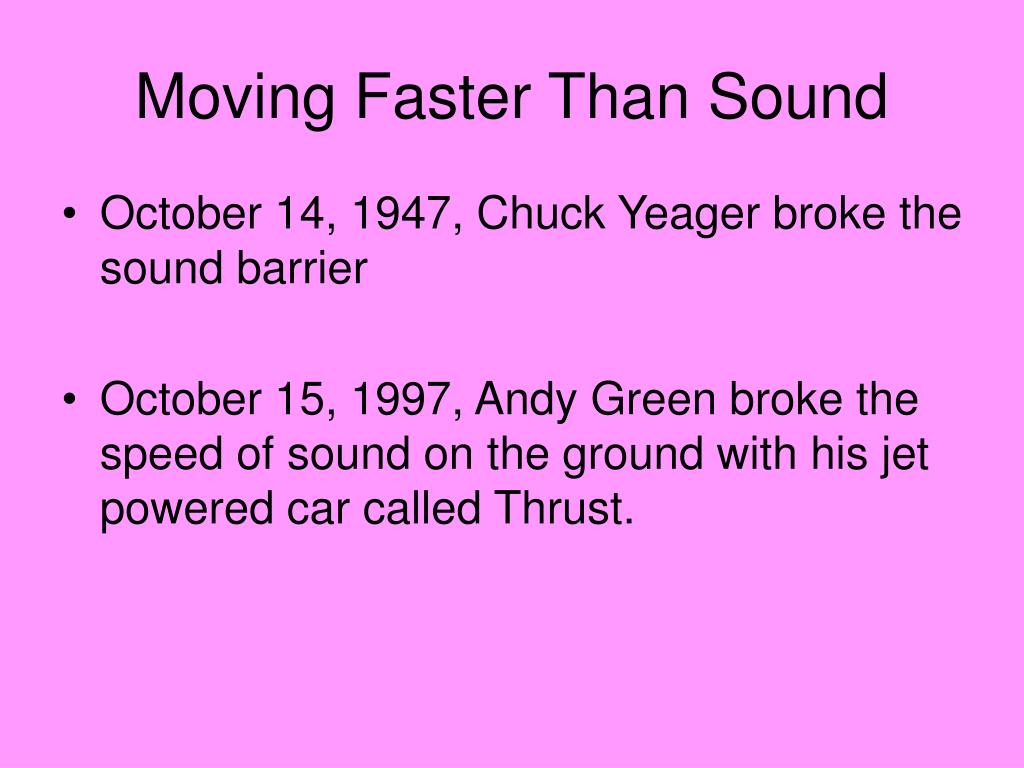 Moving Faster Than Sound

• October 14, 1947, Chuck Yeager broke the sound barrier

• October 15, 1997, Andy Green broke the speed of sound on the ground with his jet powered car called Thrust.